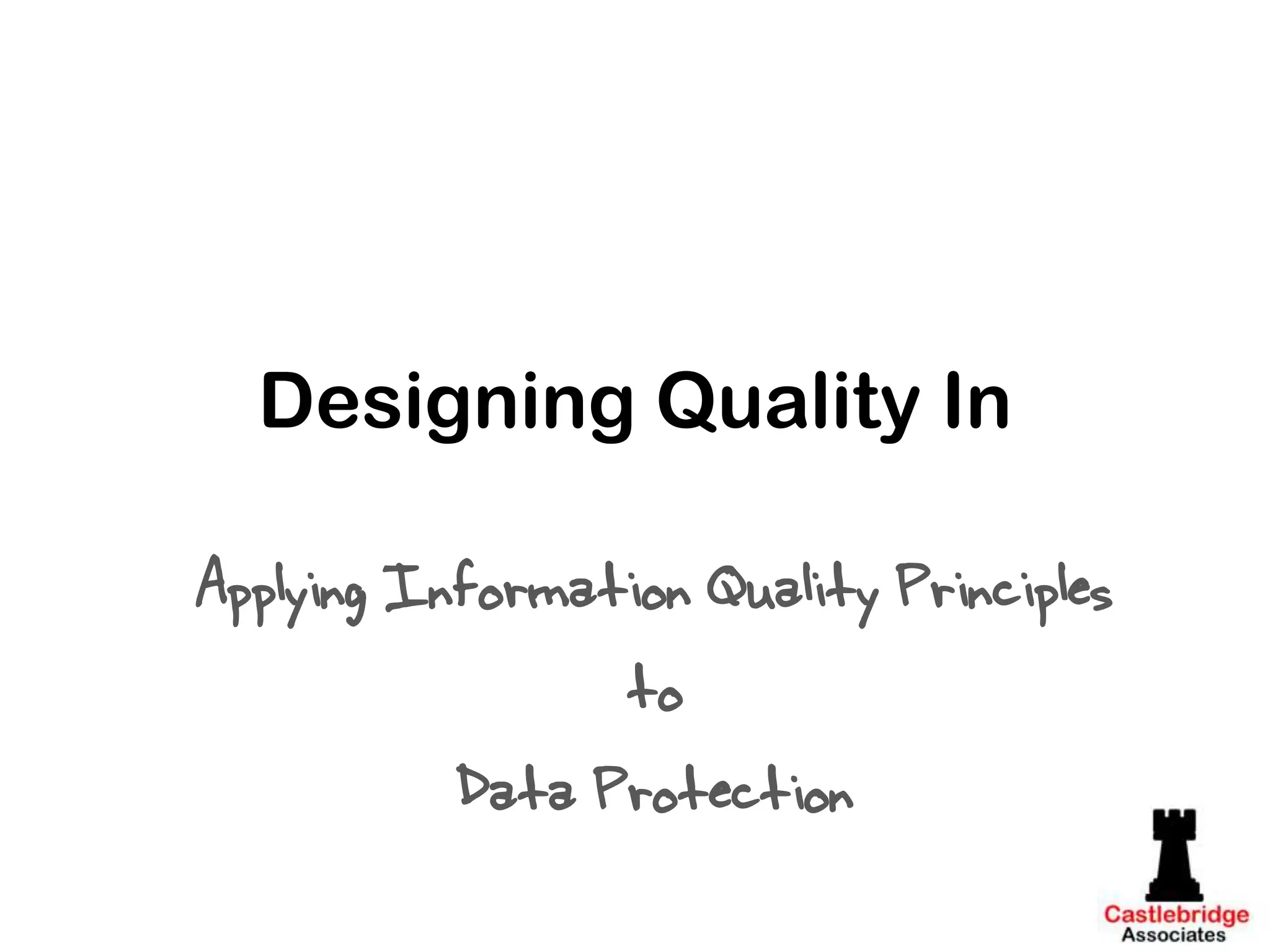 Designing Quality In

Applying Information Quality Principles

to

Data Protection

Castlebridge
Associates